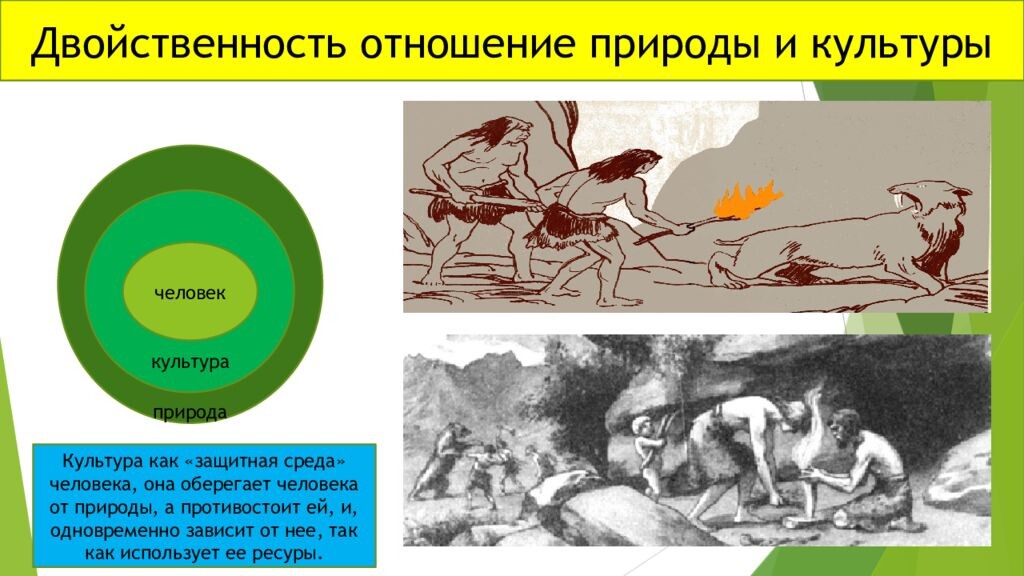 Двойственность отношение природы и культуры

человек

культура

природа

Культура как «защитная среда» человека, она оберегает человека от природы, а противостоит ей, и, одновременно зависит от нее, так как использует ее ресуры.